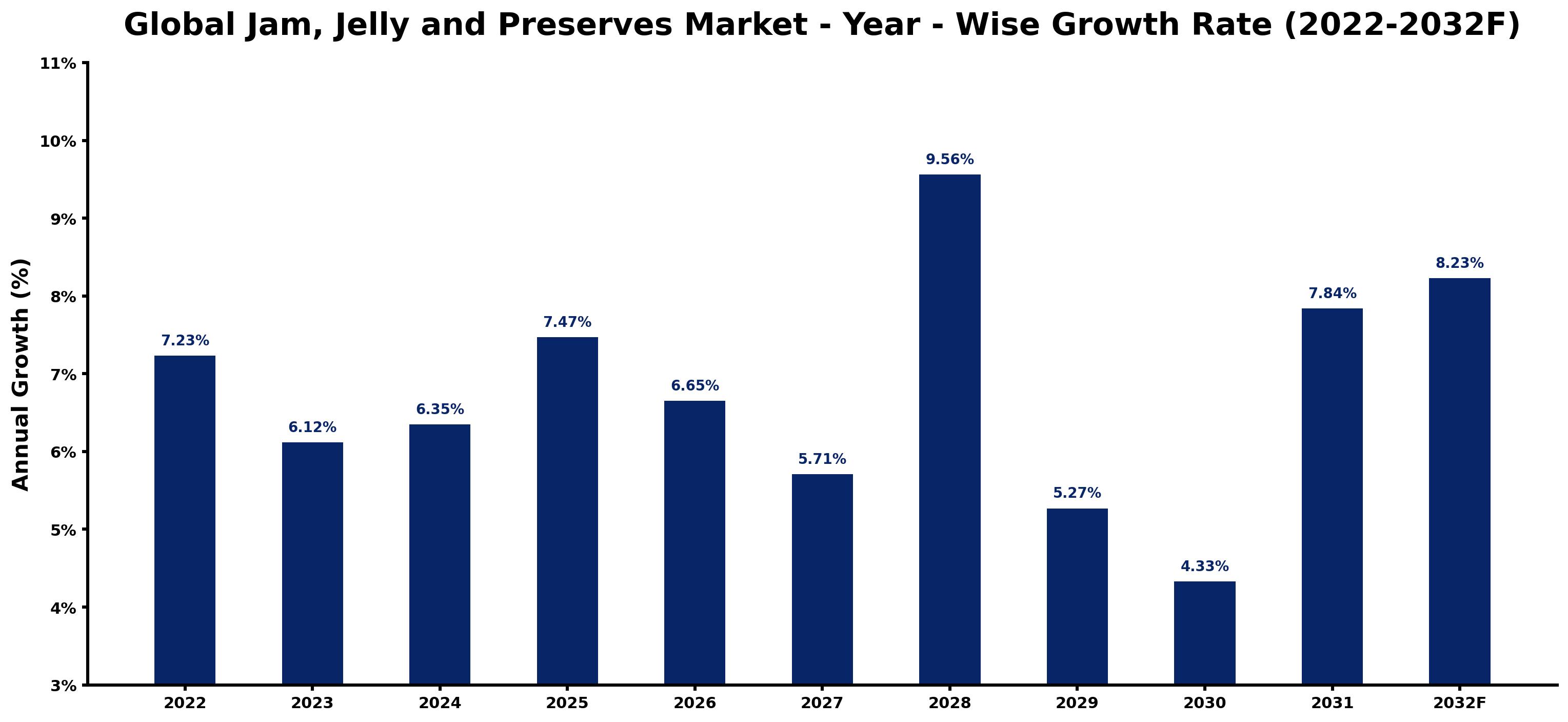 Global Jam, Jelly and Preserves Market - Year - Wise Growth Rate (2022-2032F)

Annual Growth (%)

11%
10%
9%
8%
7%
6%
5%
4%
3%

7.23%
6.12%
6.35%
7.47%
6.65%
5.71%
9.56%
5.27%
4.33%
7.84%
8.23%

2022
2023
2024
2025
2026
2027
2028
2029
2030
2031
2032F